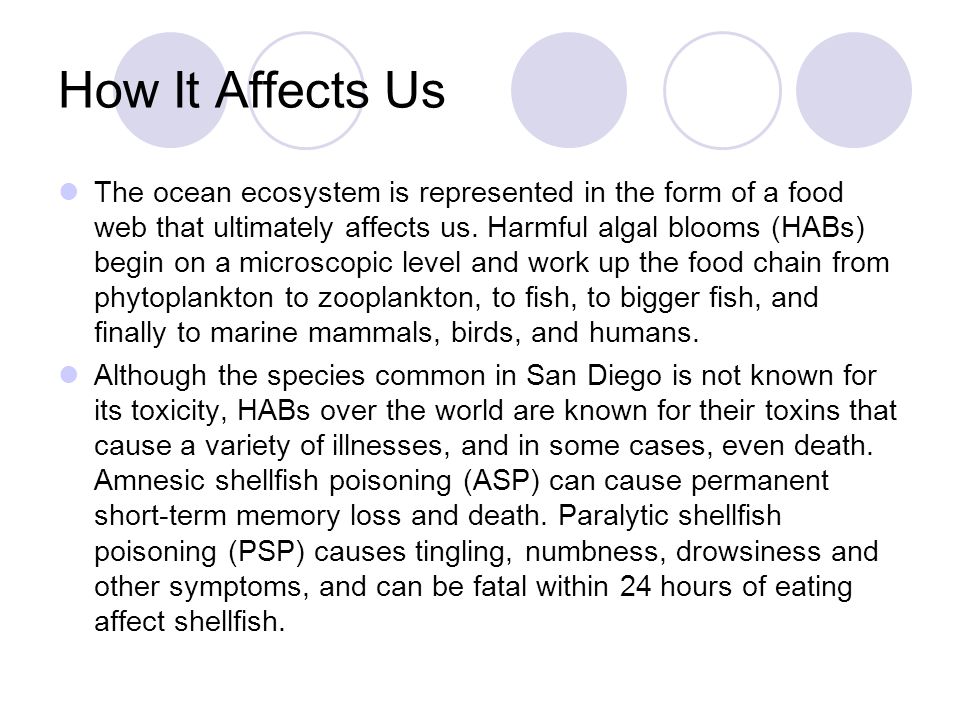 How It Affects Us

The ocean ecosystem is represented in the form of a food web that ultimately affects us. Harmful algal blooms (HABs) begin on a microscopic level and work up the food chain from phytoplankton to zooplankton, to fish, to bigger fish, and finally to marine mammals, birds, and humans.

Although the species common in San Diego is not known for its toxicity, HABs over the world are known for their toxins that cause a variety of illnesses, and in some cases, even death. Amnesic shellfish poisoning (ASP) can cause permanent short-term memory loss and death. Paralytic shellfish poisoning (PSP) causes tingling, numbness, drowsiness and other symptoms, and can be fatal within 24 hours of eating affect shellfish.